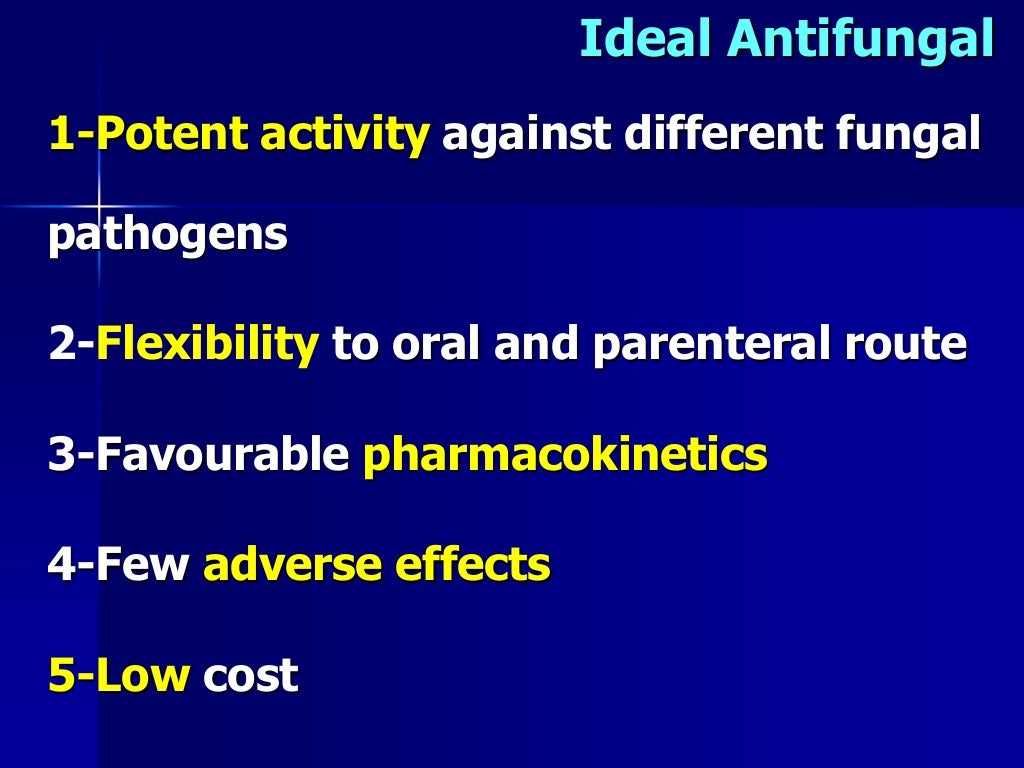 Ideal Antifungal

1-Potent activity against different fungal pathogens

2-Flexibility to oral and parenteral route

3-Favourable pharmacokinetics

4-Few adverse effects

5-Low cost